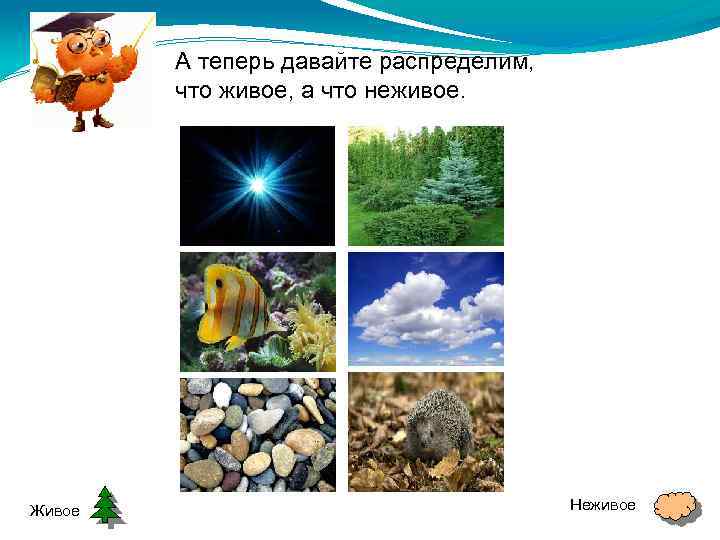 А теперь давайте распределим, что живое, а что неживое.

Живое

Неживое